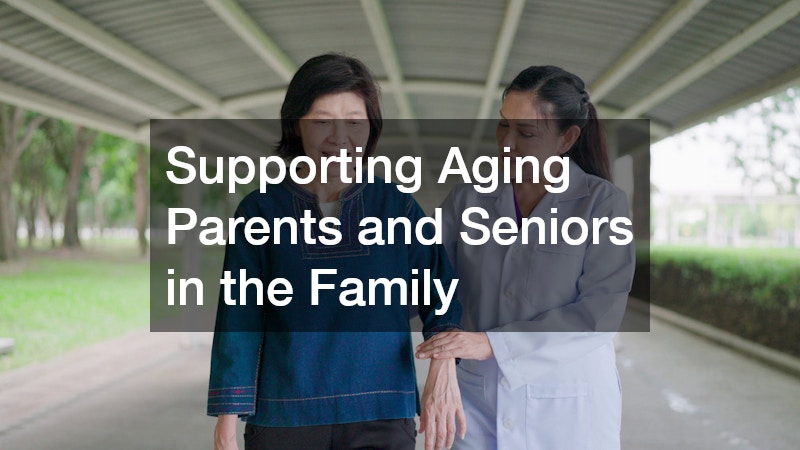 Supporting Aging Parents and Seniors in the Family